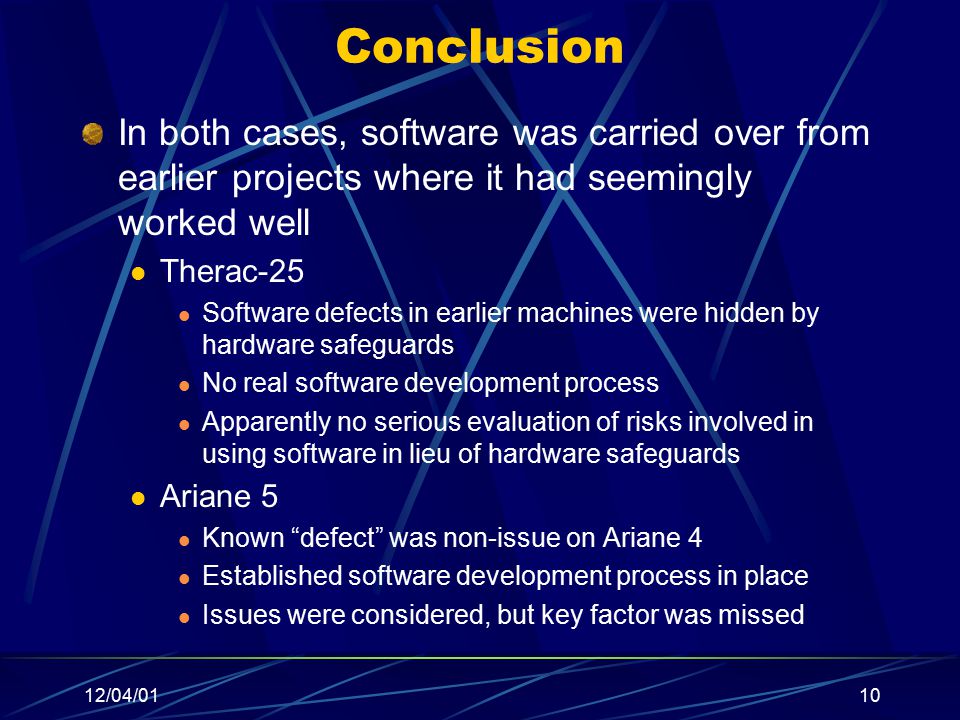 Conclusion

In both cases, software was carried over from earlier projects where it had seemingly worked well

Therac-25

Software defects in earlier machines were hidden by hardware safeguards

No real software development process

Apparently no serious evaluation of risks involved in using software in lieu of hardware safeguards

Ariane 5

Known “defect” was non-issue on Ariane 4

Established software development process in place

Issues were considered, but key factor was missed

12/04/01

10